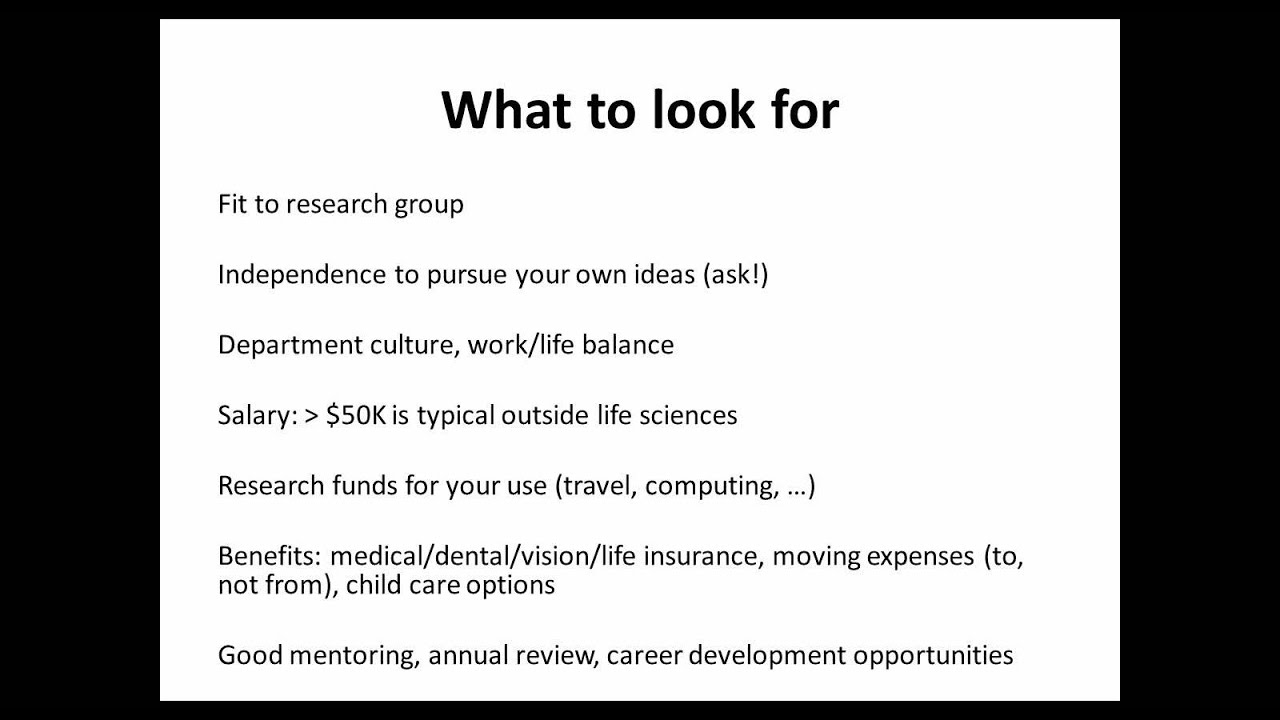 What to look for

Fit to research group

Independence to pursue your own ideas (ask!)

Department culture, work/life balance

Salary: > \$50K is typical outside life sciences

Research funds for your use (travel, computing, …)

Benefits: medical/dental/vision/life insurance, moving expenses (to, not from), child care options

Good mentoring, annual review, career development opportunities